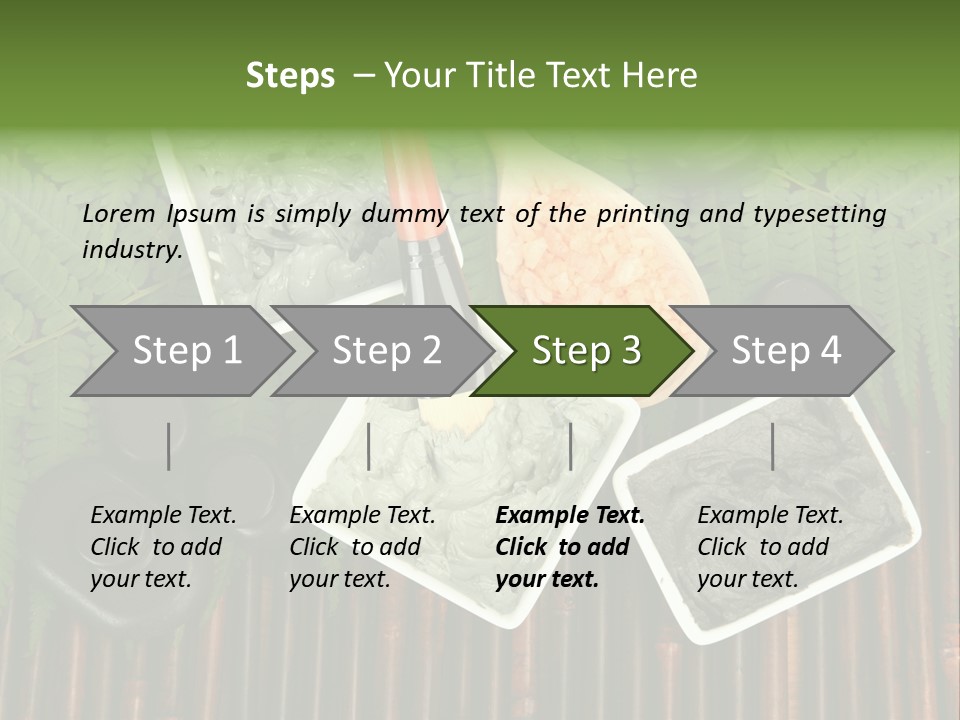 Steps – Your Title Text Here

Lorem Ipsum is simply dummy text of the printing and typesetting industry.

Step 1

Step 2

Step 3

Step 4

Example Text. Click to add your text.

Example Text. Click to add your text.

Example Text. Click to add your text.

Example Text. Click to add your text.